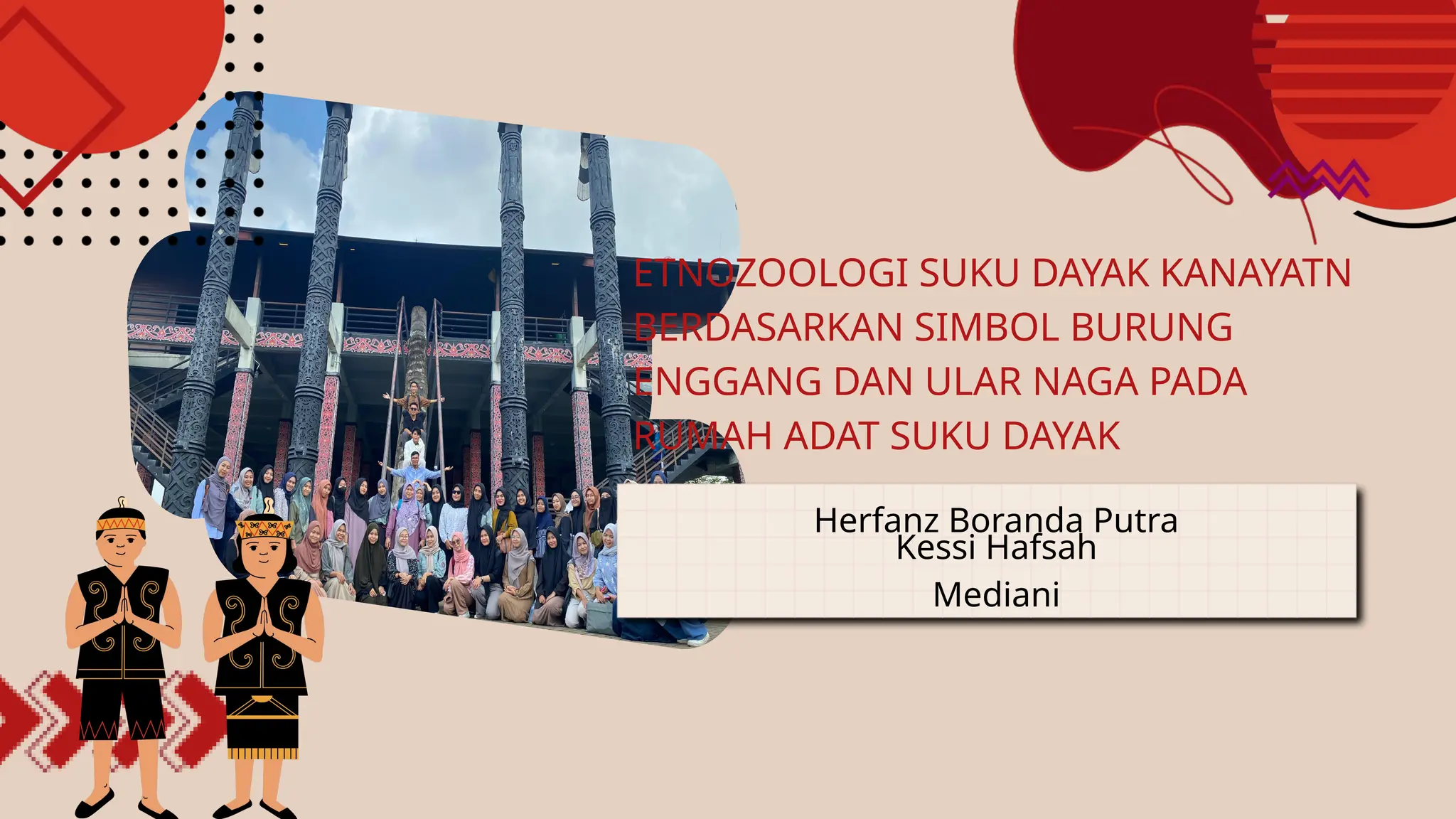 ETNOZOOLOGI SUKU DAYAK KANAYATN BERDASARKAN SIMBOL BURUNG ENGGANG DAN ULAR NAGA PADA RUMAH ADAT SUKU DAYAK

Herfanz Boranda Putra
Kessi Hafsah
Mediani